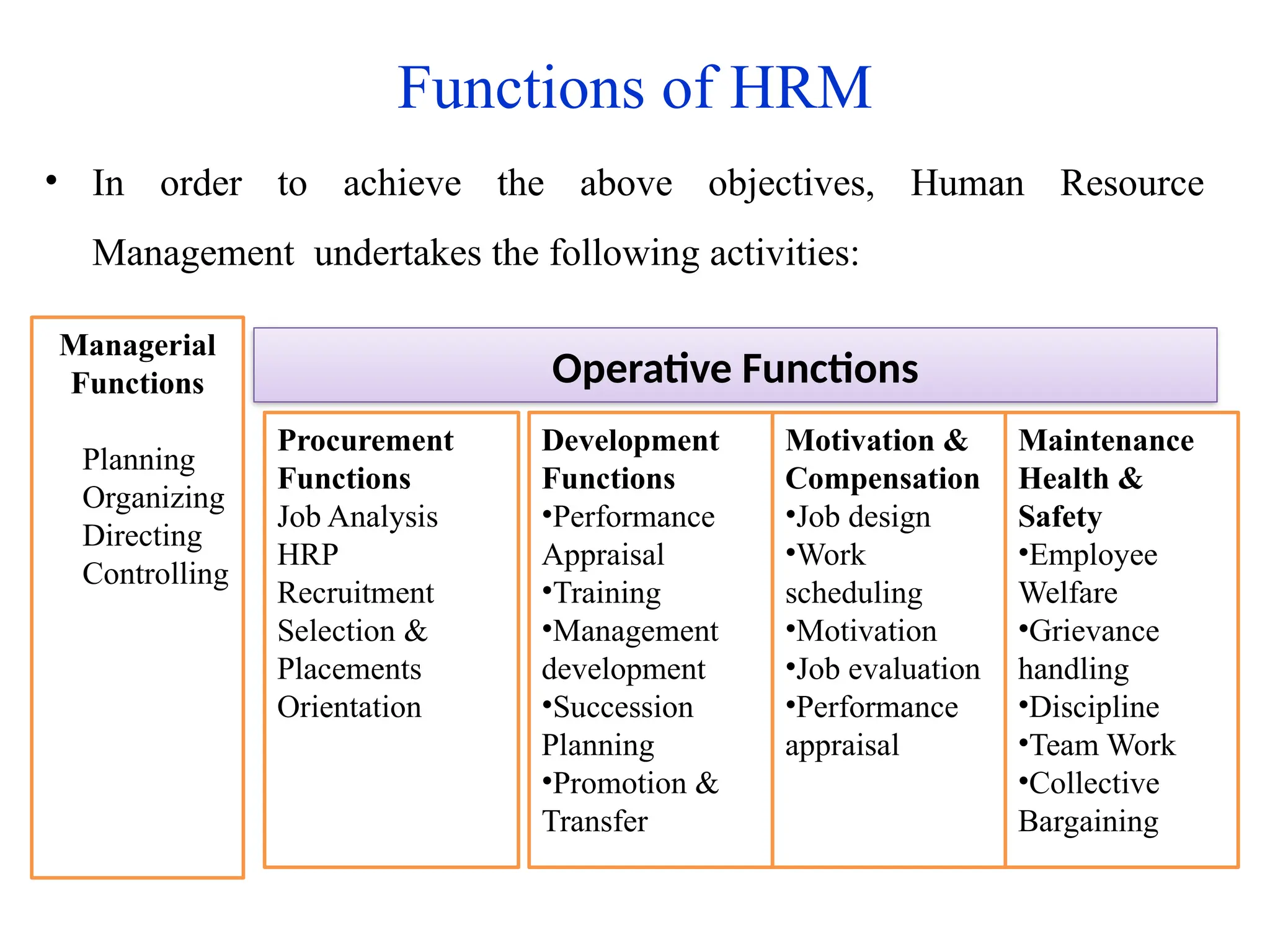 Functions of HRM

• In order to achieve the above objectives, Human Resource Management undertakes the following activities:

Managerial Functions

Planning
Organizing
Directing
Controlling

Operative Functions

Procurement Functions
Job Analysis
HRP
Recruitment
Selection & Placements
Orientation

Development Functions
•Performance Appraisal
•Training
•Management development
•Succession Planning
•Promotion & Transfer

Motivation & Compensation
•Job design
•Work scheduling
•Motivation
•Job evaluation
•Performance appraisal

Maintenance Health & Safety
•Employee Welfare
•Grievance handling
•Discipline
•Team Work
•Collective Bargaining